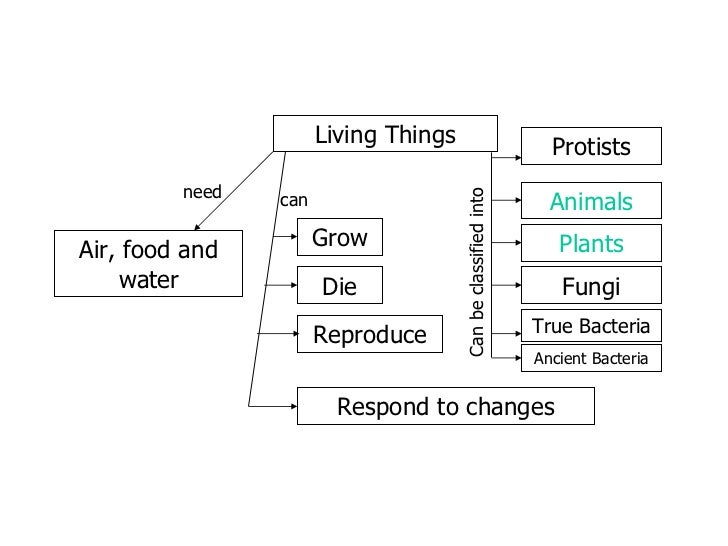 Living Things

need

Air, food and water

can

Grow

Die

Reproduce

Respond to changes

Can be classified into

Protists

Animals

Plants

Fungi

True Bacteria

Ancient Bacteria